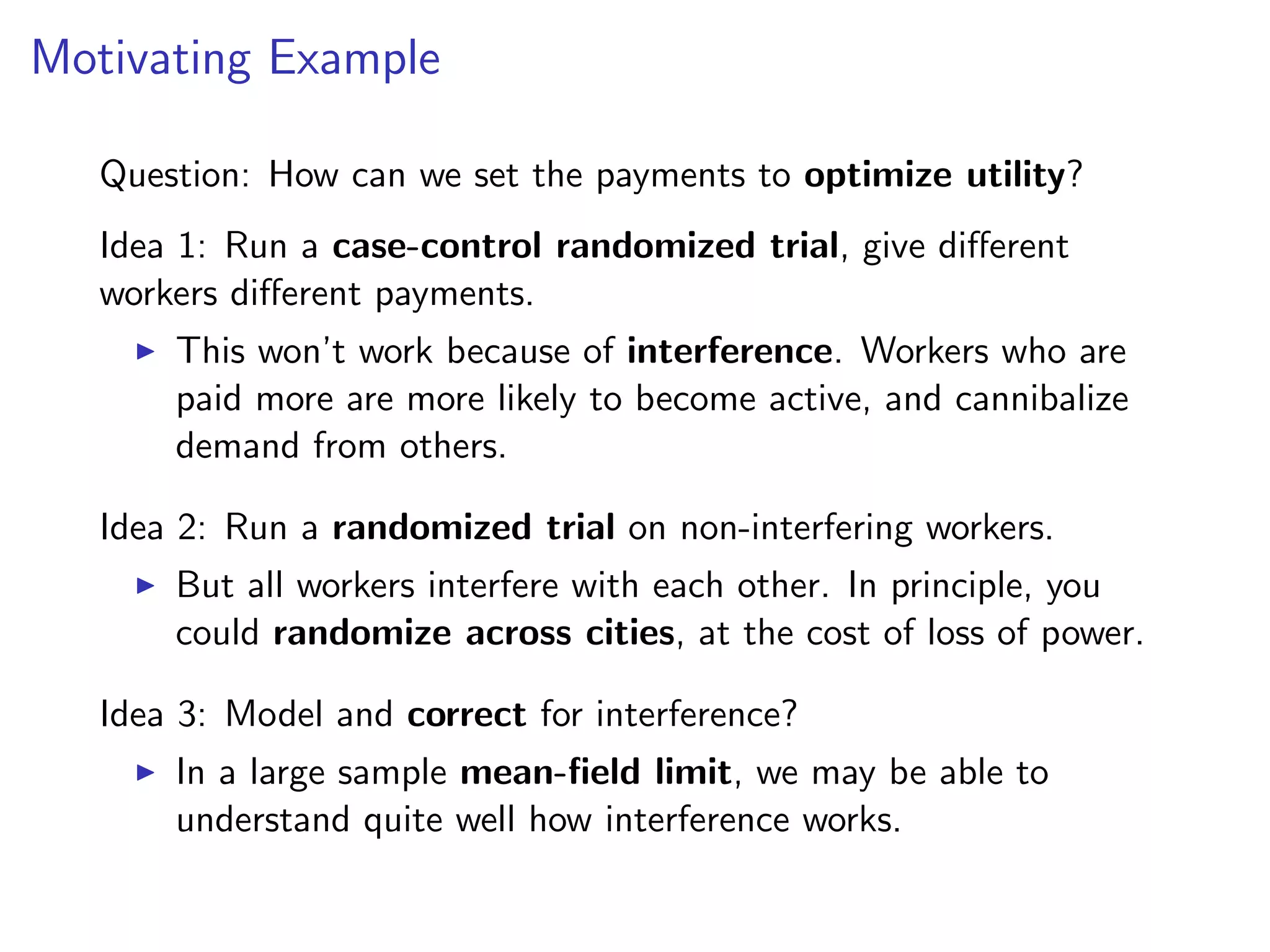 Motivating Example

Question: How can we set the payments to optimize utility?

Idea 1: Run a case-control randomized trial, give different workers different payments.

▶ This won't work because of interference. Workers who are paid more are more likely to become active, and cannibalize demand from others.

Idea 2: Run a randomized trial on non-interfering workers.

▶ But all workers interfere with each other. In principle, you could randomize across cities, at the cost of loss of power.

Idea 3: Model and correct for interference?

▶ In a large sample mean-field limit, we may be able to understand quite well how interference works.